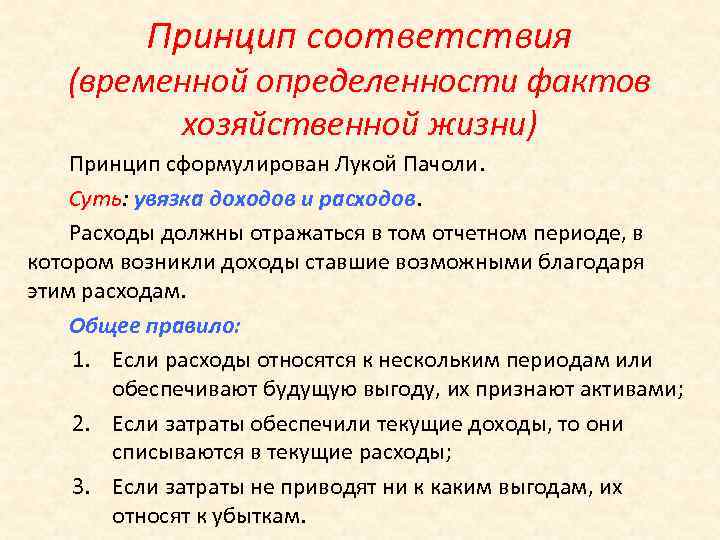 Принцип соответствия (временной определенности фактов хозяйственной жизни)

Принцип сформулирован Лукой Пачоли.

Суть: увязка доходов и расходов.

Расходы должны отражаться в том отчетном периоде, в котором возникли доходы ставшие возможными благодаря этим расходам.

Общее правило:

1. Если расходы относятся к нескольким периодам или обеспечивают будущую выгоду, их признают активами;
2. Если затраты обеспечили текущие доходы, то они списываются в текущие расходы;
3. Если затраты не приводят ни к каким выгодам, их относят к убыткам.